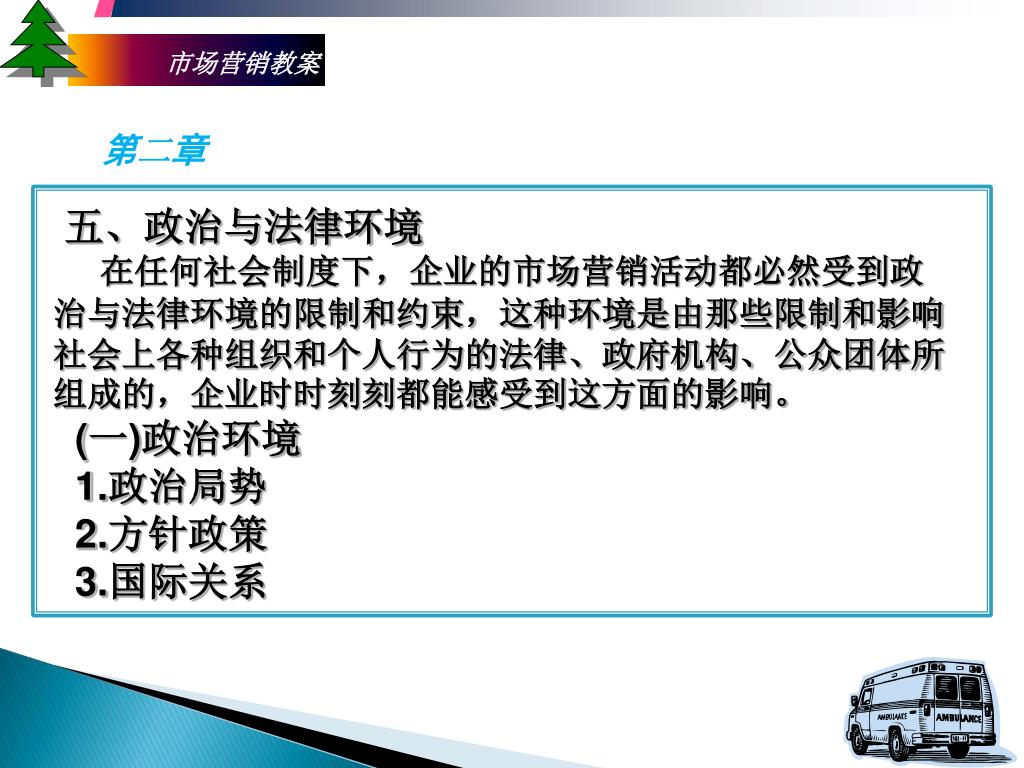 市场营销教案

第二章

五、政治与法律环境

在任何社会制度下，企业的市场营销活动都必然受到政治与法律环境的限制和约束，这种环境是由那些限制和影响社会上各种组织和个人行为的法律、政府机构、公众团体所组成的，企业时时刻刻都能感受到这方面的影响。

(一)政治环境

1.政治局势

2.方针政策

3.国际关系

AMBULANCE AMBULANCE